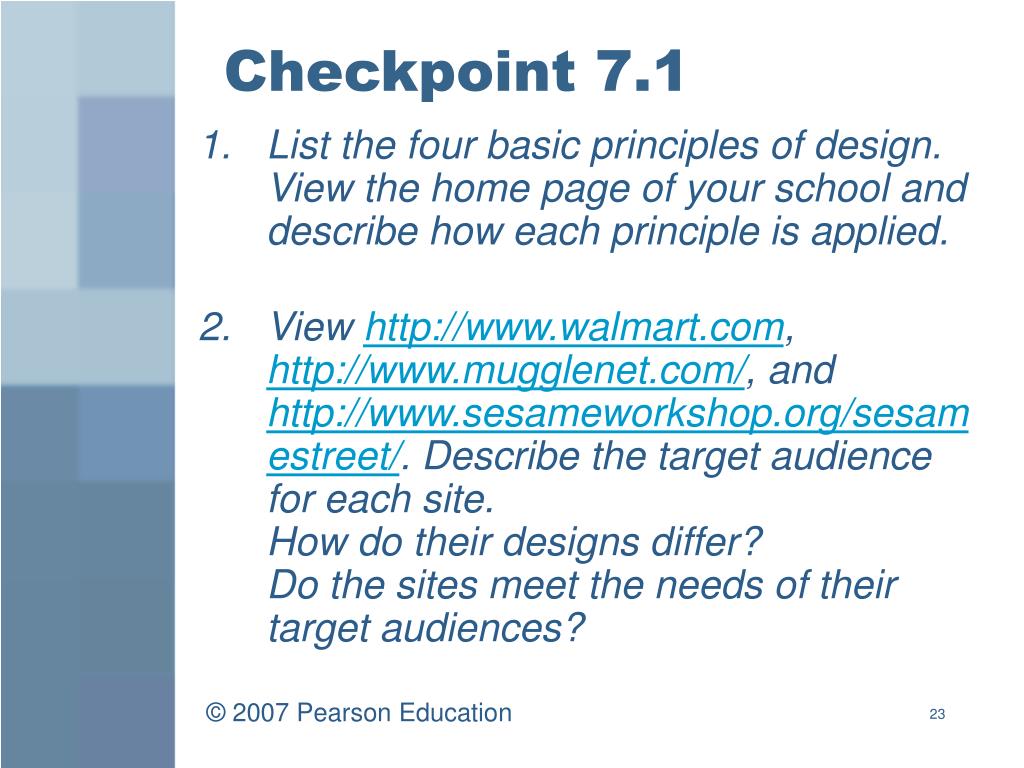 Checkpoint 7.1

1. List the four basic principles of design. View the home page of your school and describe how each principle is applied.

2. View http://www.walmart.com, http://www.mugglenet.com/, and http://www.sesameworkshop.org/sesamestreet/. Describe the target audience for each site.
How do their designs differ?
Do the sites meet the needs of their target audiences?

© 2007 Pearson Education

23